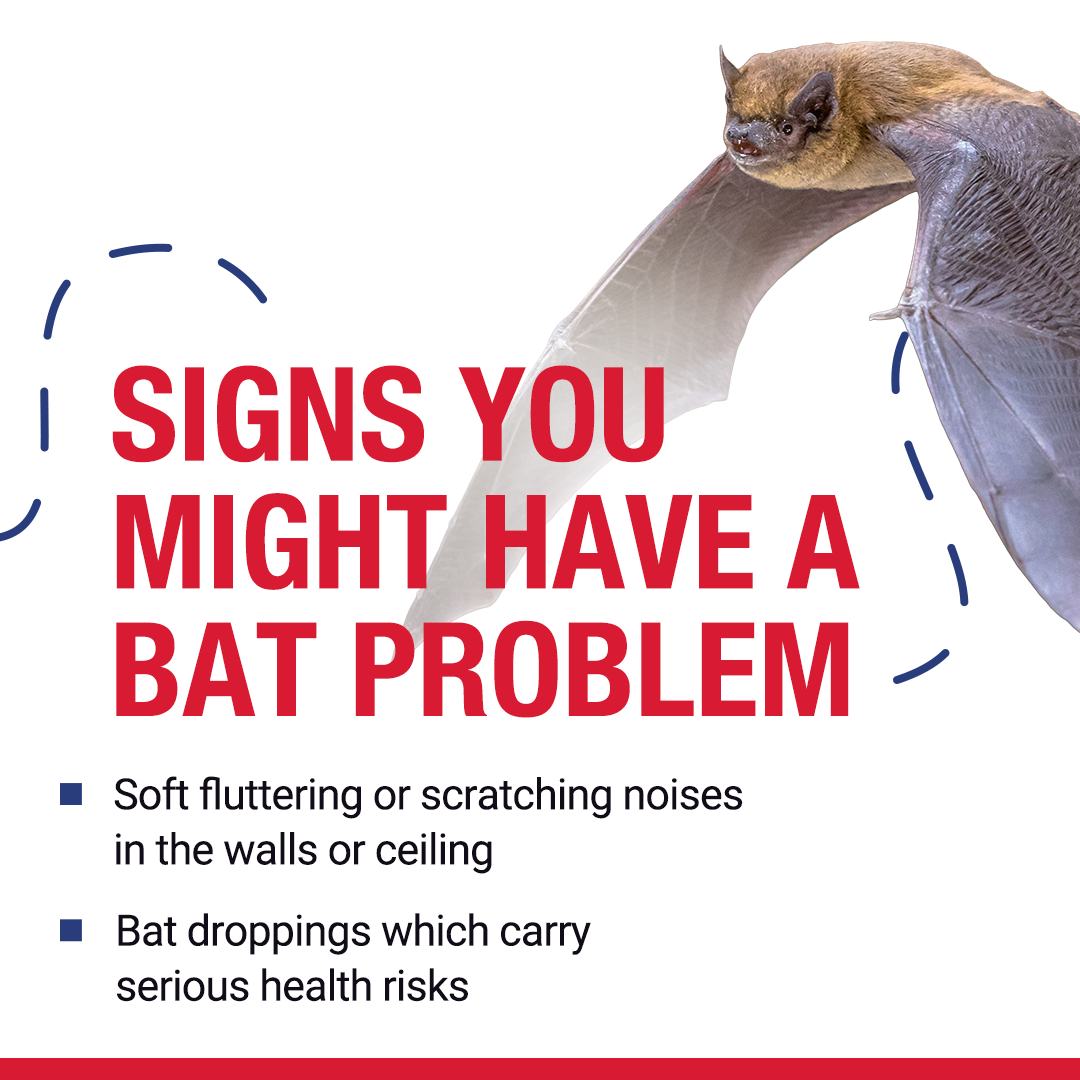 SIGNS YOU MIGHT HAVE A BAT PROBLEM

■ Soft fluttering or scratching noises in the walls or ceiling

■ Bat droppings which carry serious health risks